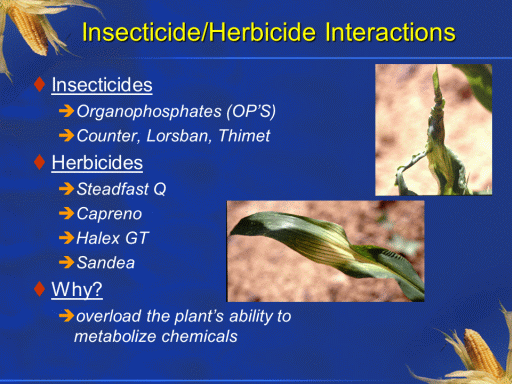 Insecticide/Herbicide Interactions

♦ Insecticides
➔ Organophosphates (OP'S)
➔ Counter, Lorsban, Thimet

♦ Herbicides
➔ Steadfast Q
➔ Capreno
➔ Halex GT
➔ Sandea

♦ Why?
➔ overload the plant's ability to metabolize chemicals